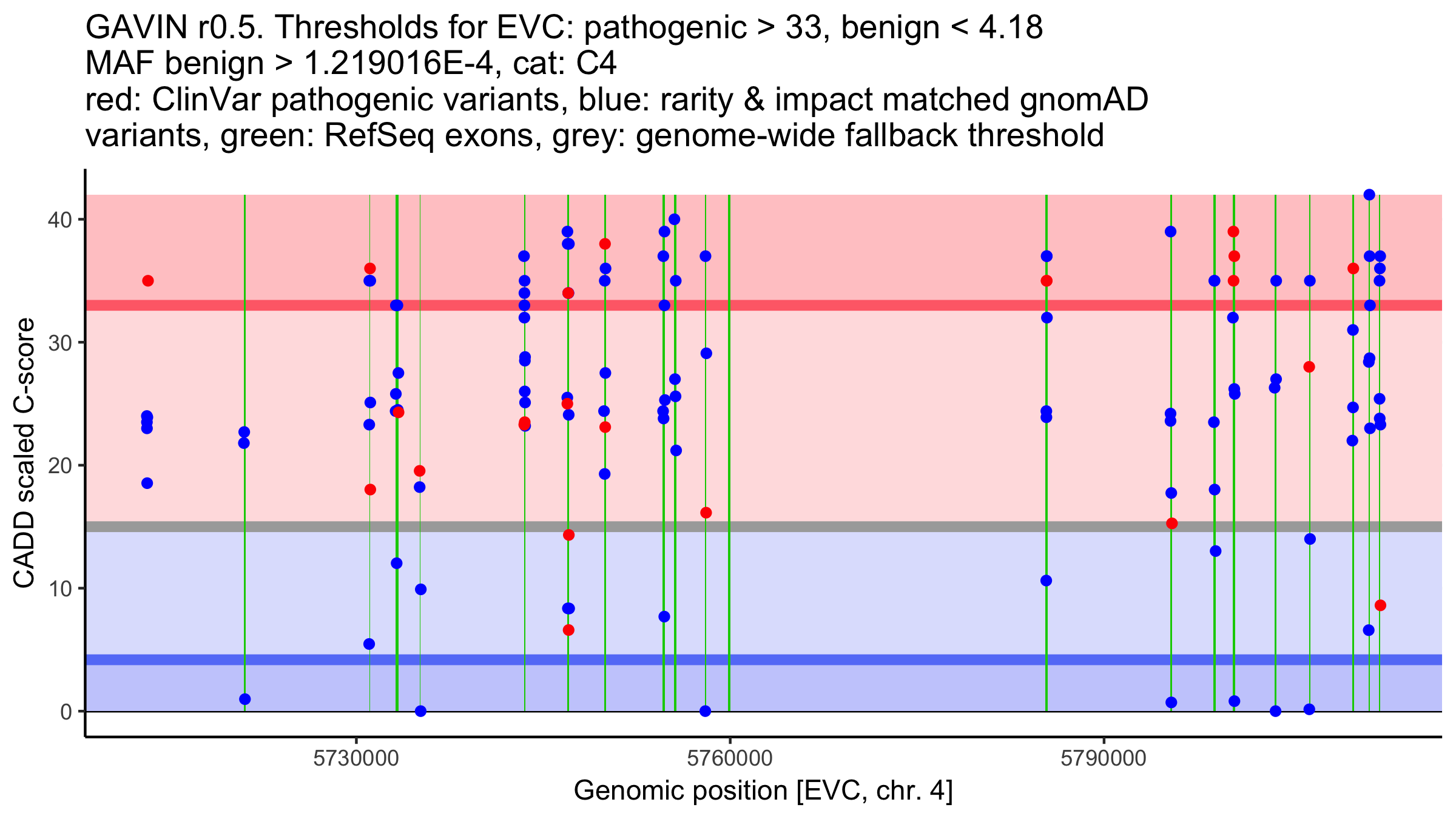 GAVIN r0.5. Thresholds for EVC: pathogenic > 33, benign < 4.18
MAF benign > 1.219016E-4, cat: C4
red: ClinVar pathogenic variants, blue: rarity & impact matched gnomAD variants, green: RefSeq exons, grey: genome-wide fallback threshold

CADD scaled C-score

40
30
20
10
0

5730000
5760000
5790000

Genomic position [EVC, chr. 4]